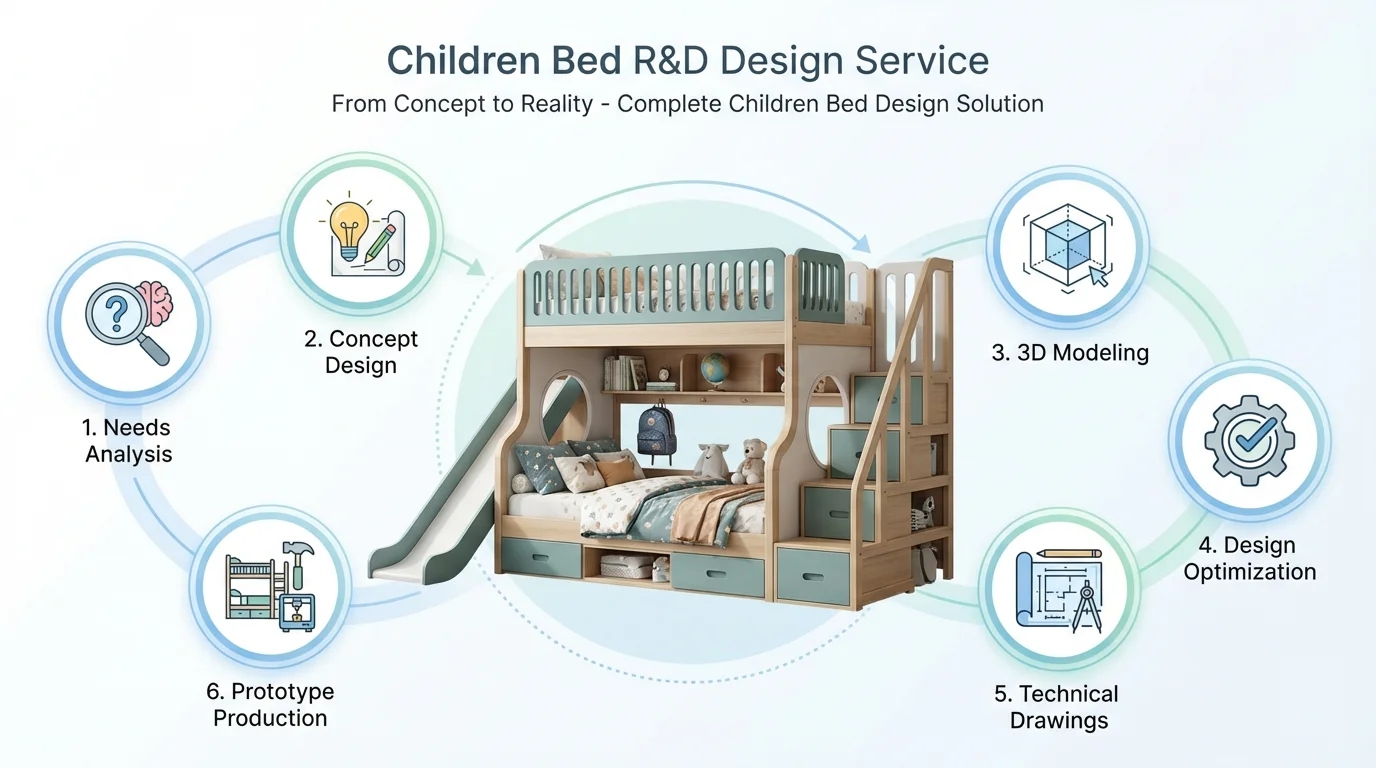 Children Bed R&D Design Service

From Concept to Reality - Complete Children Bed Design Solution

1. Needs Analysis

2. Concept Design

3. 3D Modeling

4. Design Optimization

5. Technical Drawings

6. Prototype Production